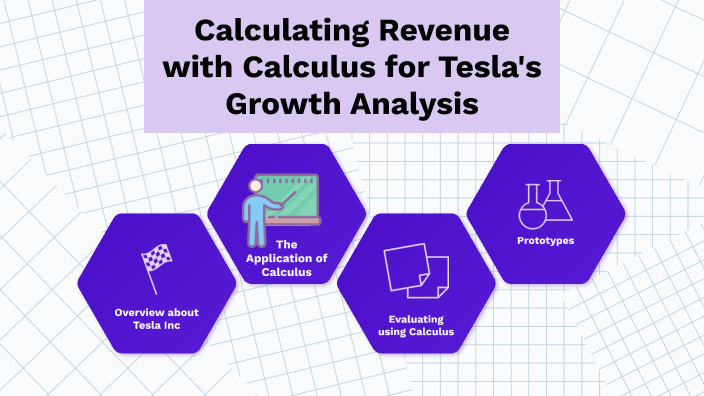 Calculating Revenue with Calculus for Tesla's Growth Analysis

Overview about Tesla Inc

The Application of Calculus

Evaluating using Calculus

Prototypes